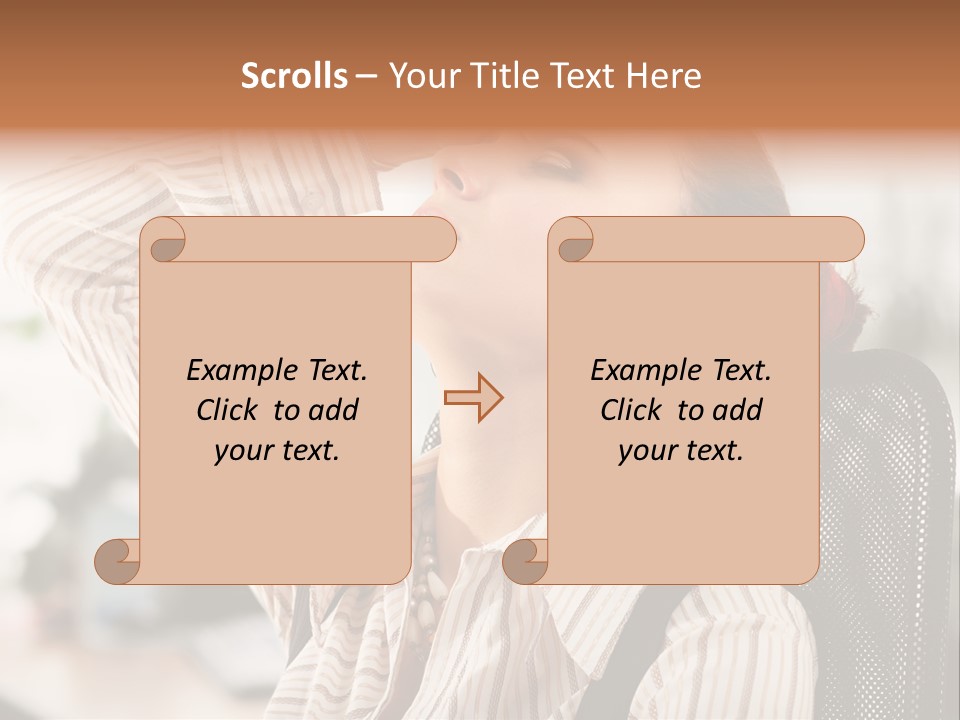 Scrolls – Your Title Text Here

Example Text. Click to add your text.

Example Text. Click to add your text.